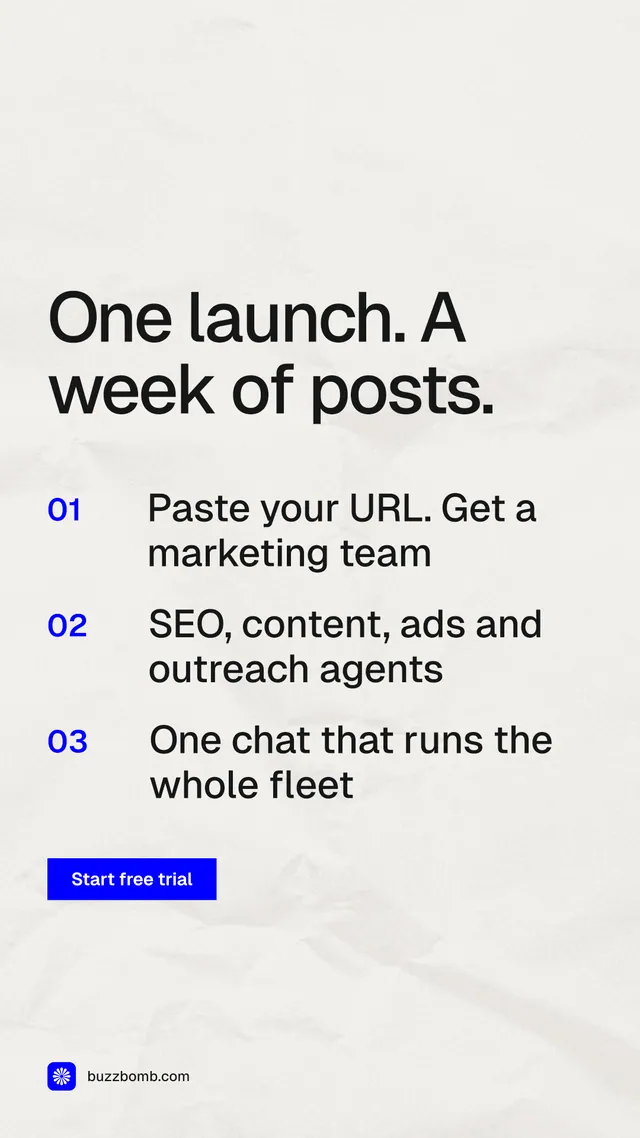 One launch. A week of posts.

01 Paste your URL. Get a marketing team

02 SEO, content, ads and outreach agents

03 One chat that runs the whole fleet

Start free trial

buzzbomb.com